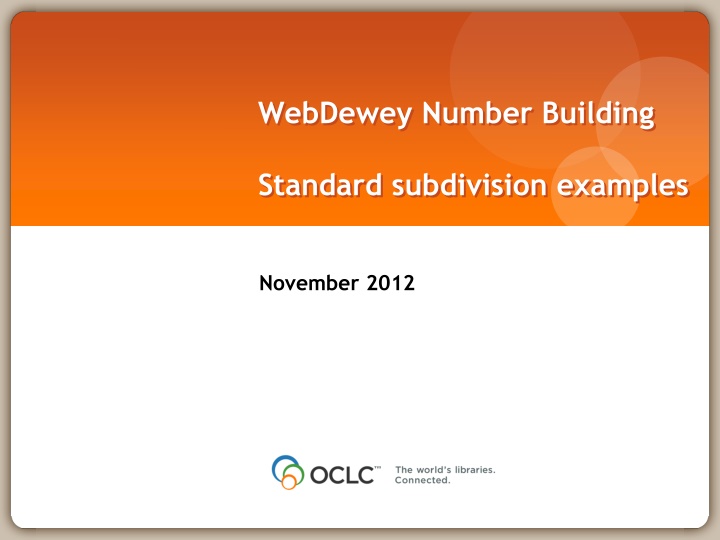 WebDewey Number Building

Standard subdivision examples

November 2012

OCLC™ The world's libraries. Connected.